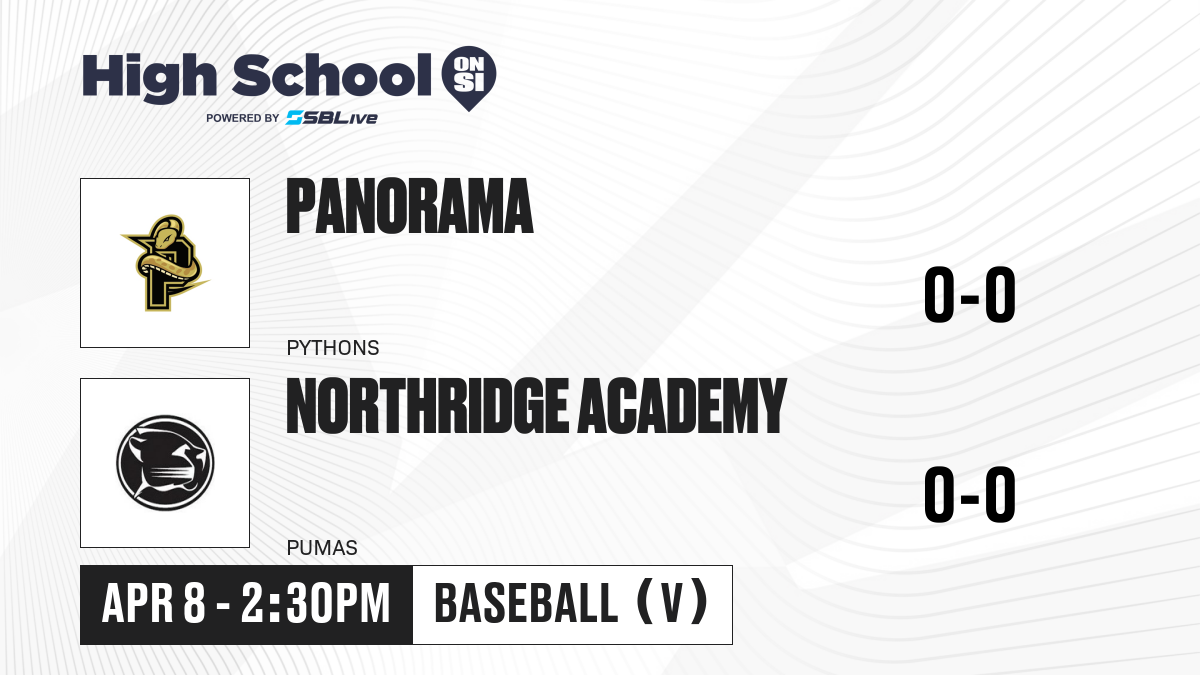 High School ON SI
POWERED BY SBLive

PANORAMA
0-0
PYTHONS

NORTHRIDGE ACADEMY
0-0
PUMAS

APR 8 - 2:30PM
BASEBALL (V)